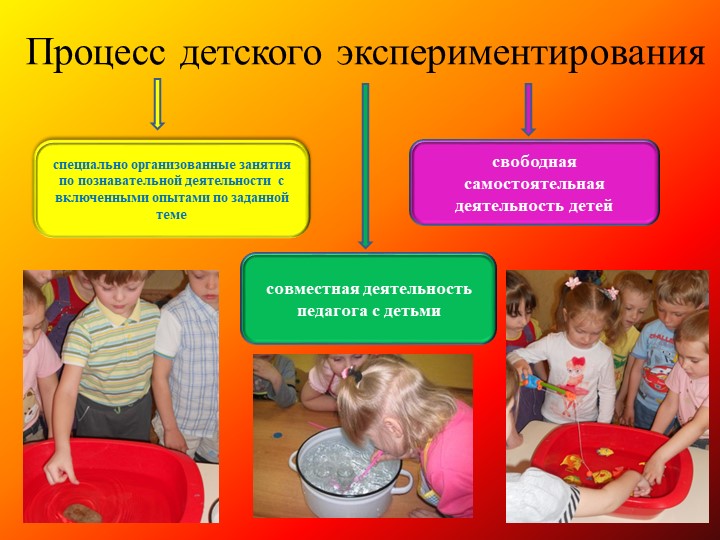 Процесс детского экспериментирования

специально организованные занятия по познавательной деятельности с включенными опытами по заданной теме

свободная самостоятельная деятельность детей

совместная деятельность педагога с детьми